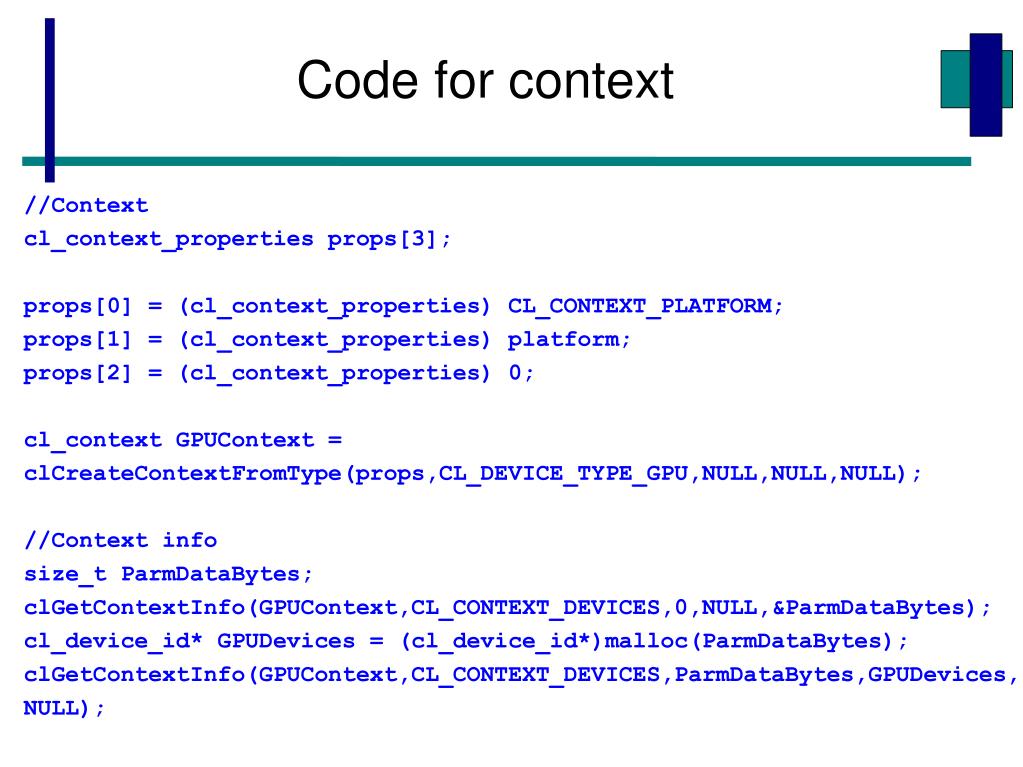 Code for context

//Context
cl_context_properties props[3];

props[0] = (cl_context_properties) CL_CONTEXT_PLATFORM;
props[1] = (cl_context_properties) platform;
props[2] = (cl_context_properties) 0;

cl_context GPUContext =
clCreateContextFromType(props,CL_DEVICE_TYPE_GPU,NULL,NULL,NULL);

//Context info
size_t ParmDataBytes;
clGetContextInfo(GPUContext,CL_CONTEXT_DEVICES,0,NULL,&ParmDataBytes);
cl_device_id* GPUDevices = (cl_device_id*)malloc(ParmDataBytes);
clGetContextInfo(GPUContext,CL_CONTEXT_DEVICES,ParmDataBytes,GPUDevices,
NULL);